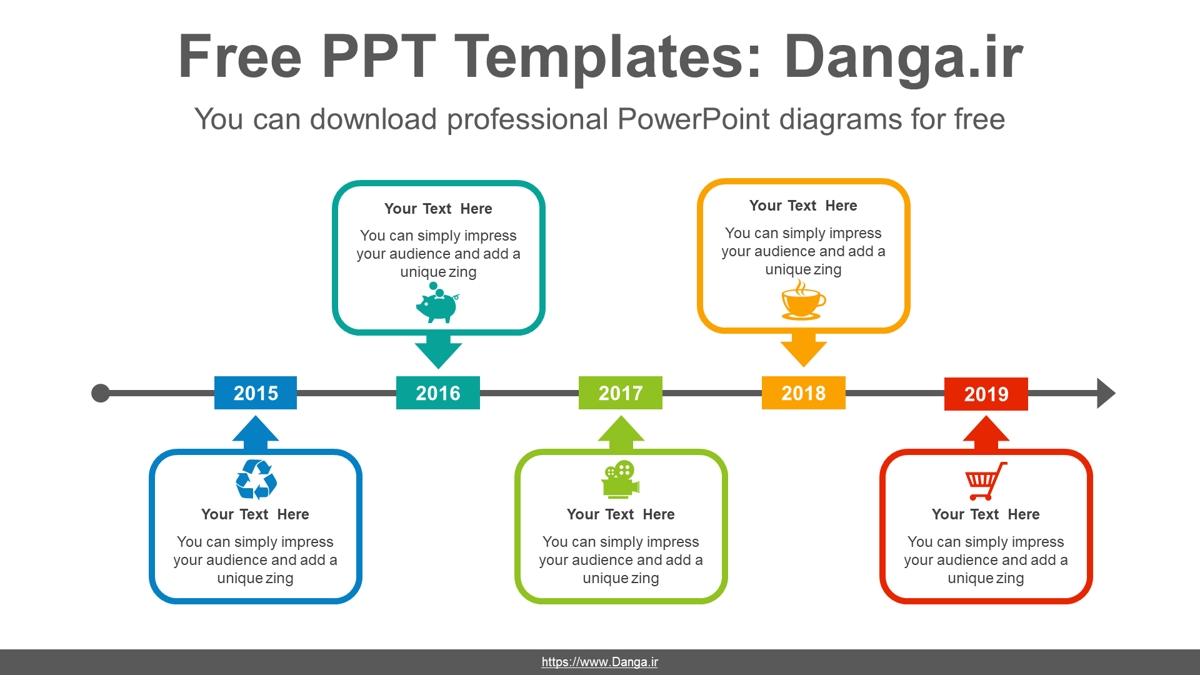 Free PPT Templates: Danga.ir

You can download professional PowerPoint diagrams for free

Your Text Here

You can simply impress your audience and add a unique zing

Your Text Here

You can simply impress your audience and add a unique zing

2015

2016

2017

2018

2019

Your Text Here

You can simply impress your audience and add a unique zing

Your Text Here

You can simply impress your audience and add a unique zing

Your Text Here

You can simply impress your audience and add a unique zing

https://www.Danga.ir